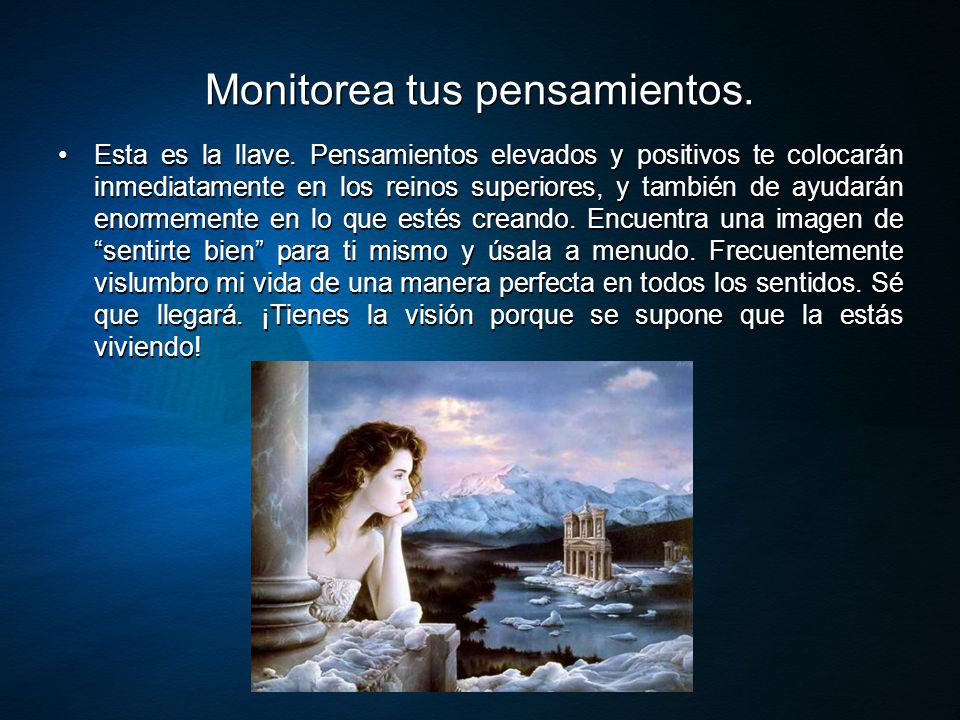 Monitorea tus pensamientos.

• Esta es la llave. Pensamientos elevados y positivos te colocarán inmediatamente en los reinos superiores, y también de ayudarán enormemente en lo que estés creando. Encuentra una imagen de “sentirte bien” para ti mismo y úsala a menudo. Frecuentemente vislumbro mi vida de una manera perfecta en todos los sentidos. Sé que llegará. ¡Tienes la visión porque se supone que la estás viviendo!